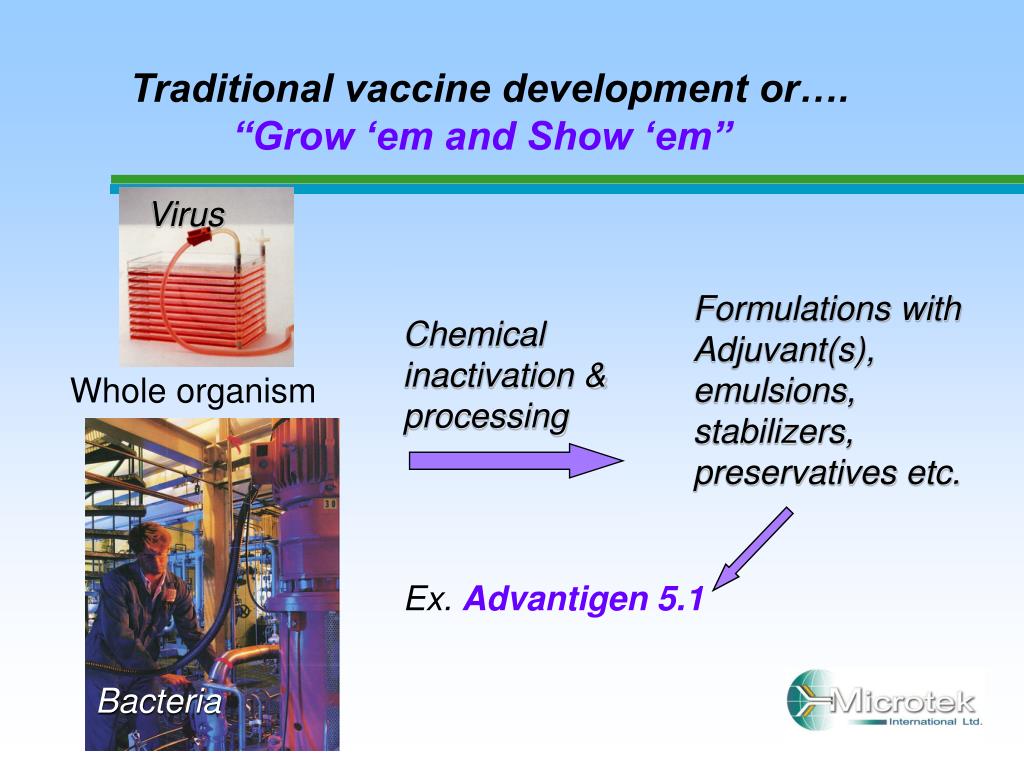 Traditional vaccine development or….
“Grow ‘em and Show ‘em”

Virus

Whole organism

Bacteria

Chemical inactivation & processing

Formulations with Adjuvant(s), emulsions, stabilizers, preservatives etc.

Ex. Advantigen 5.1

Microtek International Ltd.